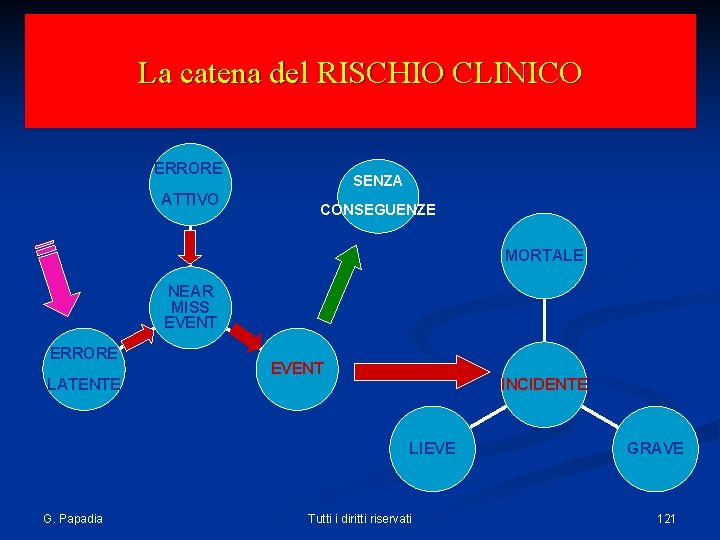 La catena del RISCHIO CLINICO

ERRORE
ATTIVO

SENZA
CONSEGUENZE

MORTALE

NEAR
MISS
EVENT

ERRORE
LATENTE

EVENT

INCIDENTE

LIEVE

GRAVE

G. Papadia

Tutti i diritti riservati

121